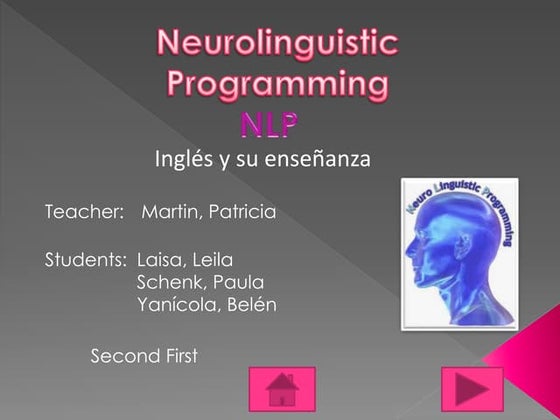 Neurolinguistic Programming
NLP

Inglés y su enseñanza

Teacher: Martin, Patricia

Students: Laisa, Leila
Schenk, Paula
Yanícola, Belén

Second First

Neuro Linguistic Programming